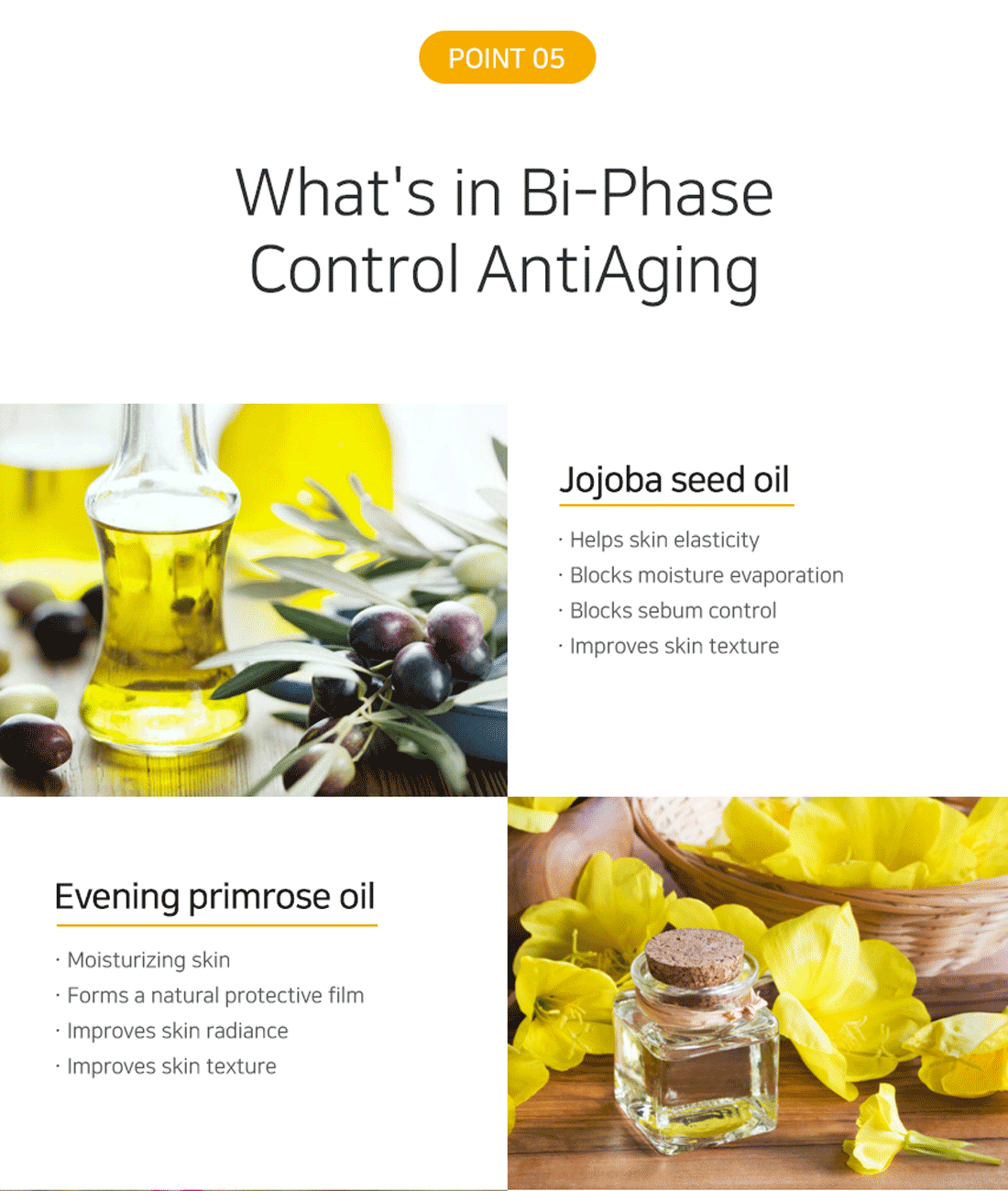 POINT 05

What's in Bi-Phase Control AntiAging

Jojoba seed oil

· Helps skin elasticity
· Blocks moisture evaporation
· Blocks sebum control
· Improves skin texture

Evening primrose oil

· Moisturizing skin
· Forms a natural protective film
· Improves skin radiance
· Improves skin texture